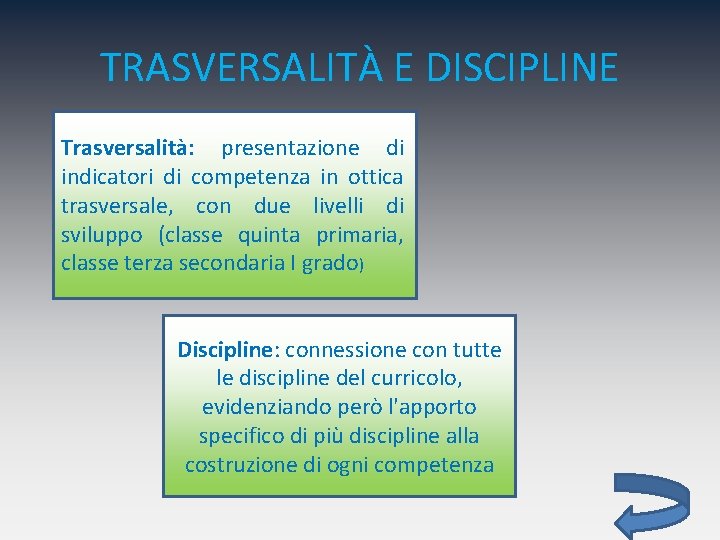 TRASVERSALITÀ E DISCIPLINE

Trasversalità: presentazione di indicatori di competenza in ottica trasversale, con due livelli di sviluppo (classe quinta primaria, classe terza secondaria I grado)

Discipline: connessione con tutte le discipline del curricolo, evidenziando però l'apporto specifico di più discipline alla costruzione di ogni competenza